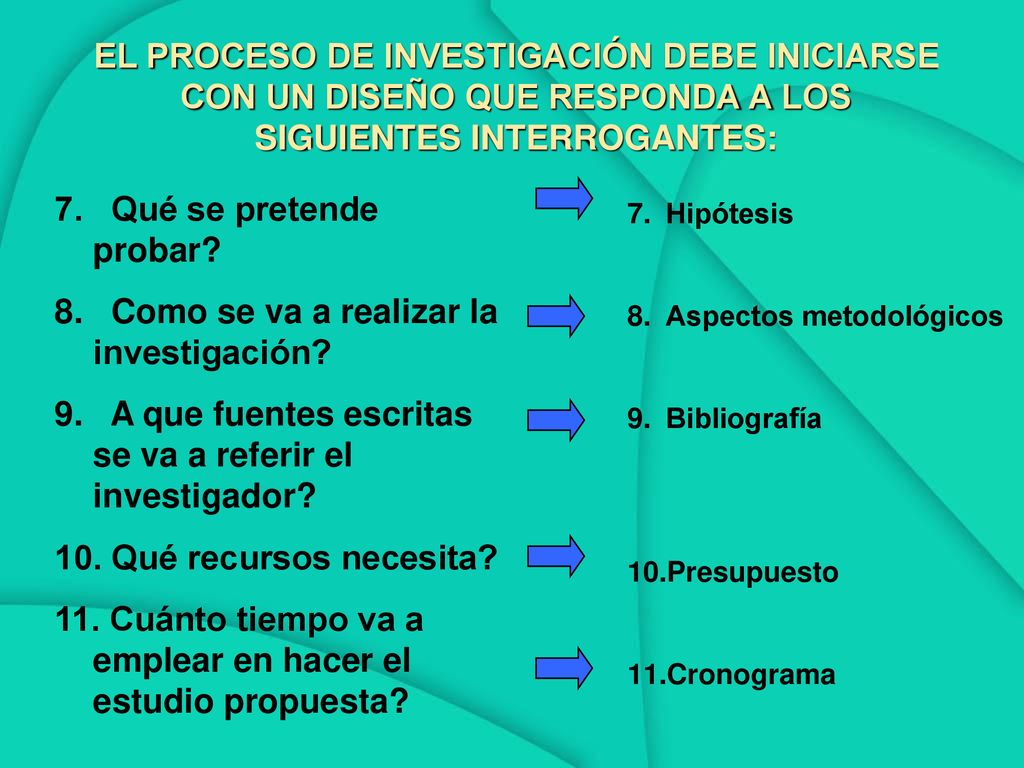 EL PROCESO DE INVESTIGACIÓN DEBE INICIARSE CON UN DISEÑO QUE RESPONDA A LOS SIGUIENTES INTERROGANTES:

7. Qué se pretende probar?

8. Como se va a realizar la investigación?

9. A que fuentes escritas se va a referir el investigador?

10. Qué recursos necesita?

11. Cuánto tiempo va a emplear en hacer el estudio propuesta?

7. Hipótesis

8. Aspectos metodológicos

9. Bibliografía

10.Presupuesto

11.Cronograma